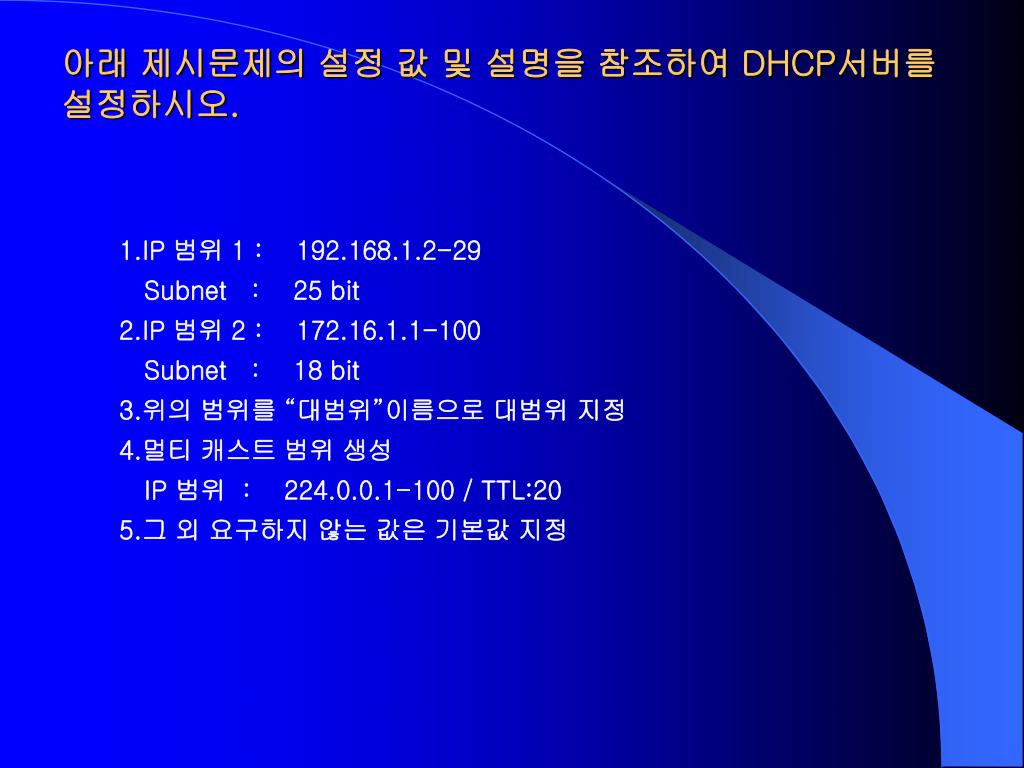 아래 제시문제의 설정 값 및 설명을 참조하여 DHCP서버를 설정하시오.

1.IP 범위 1 : 192.168.1.2-29
Subnet : 25 bit
2.IP 범위 2 : 172.16.1.1-100
Subnet : 18 bit
3.위의 범위를 “대범위”이름으로 대범위 지정
4.멀티 캐스트 범위 생성
IP 범위 : 224.0.0.1-100 / TTL:20
5.그 외 요구하지 않는 값은 기본값 지정